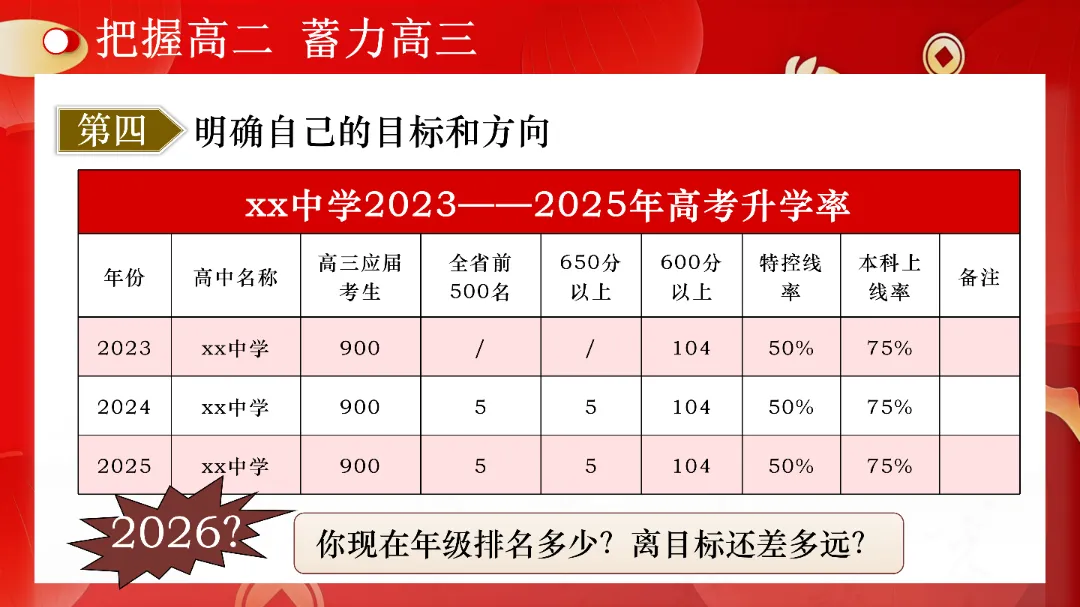 把握高二 蓄力高三

第四 明确自己的目标和方向

xx中学2023——2025年高考升学率

| 年份 | 高中名称 | 高三应届考生 | 全省前500名 | 650分以上 | 600分以上 | 特控线率 | 本科上线率 | 备注 |
|---|---|---|---|---|---|---|---|---|
| 2023 | xx中学 | 900 | / | / | 104 | 50% | 75% | |
| 2024 | xx中学 | 900 | 5 | 5 | 104 | 50% | 75% | |
| 2025 | xx中学 | 900 | 5 | 5 | 104 | 50% | 75% | |

2026?

你现在年级排名多少？离目标还差多远？